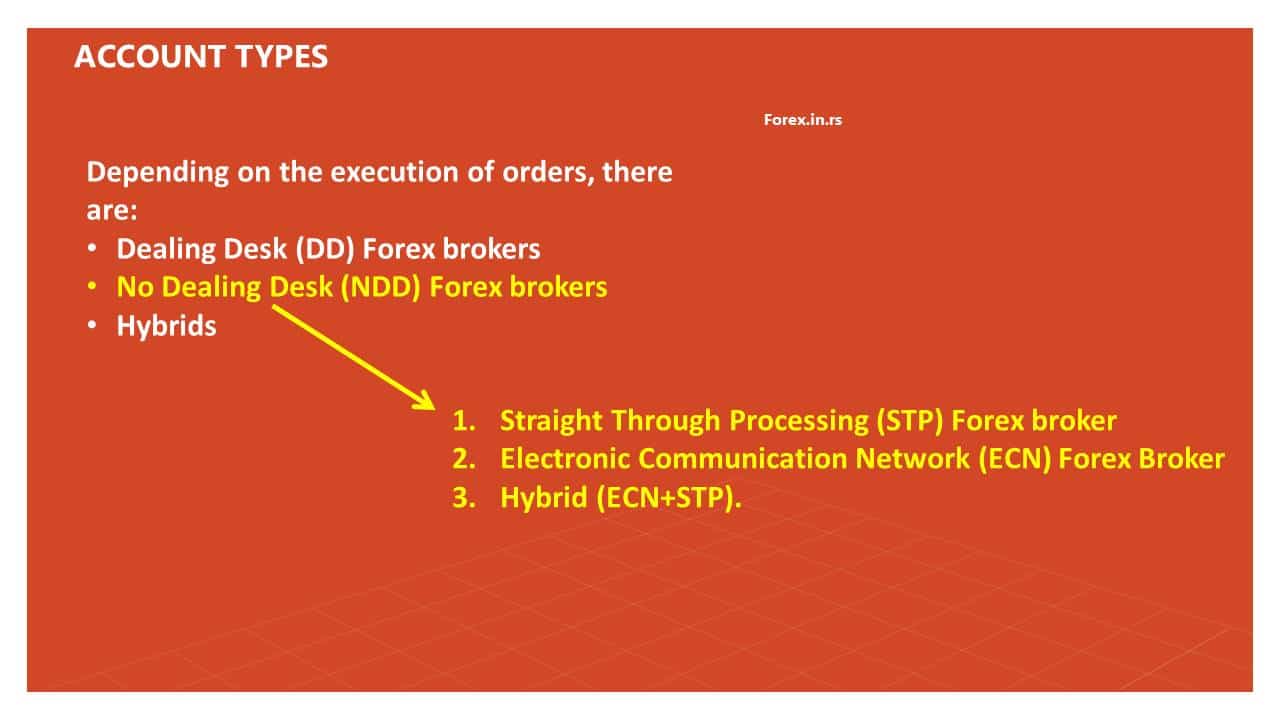 ACCOUNT TYPES

Forex.in.rs

Depending on the execution of orders, there are:
• Dealing Desk (DD) Forex brokers
• No Dealing Desk (NDD) Forex brokers
• Hybrids

1. Straight Through Processing (STP) Forex broker
2. Electronic Communication Network (ECN) Forex Broker
3. Hybrid (ECN+STP).